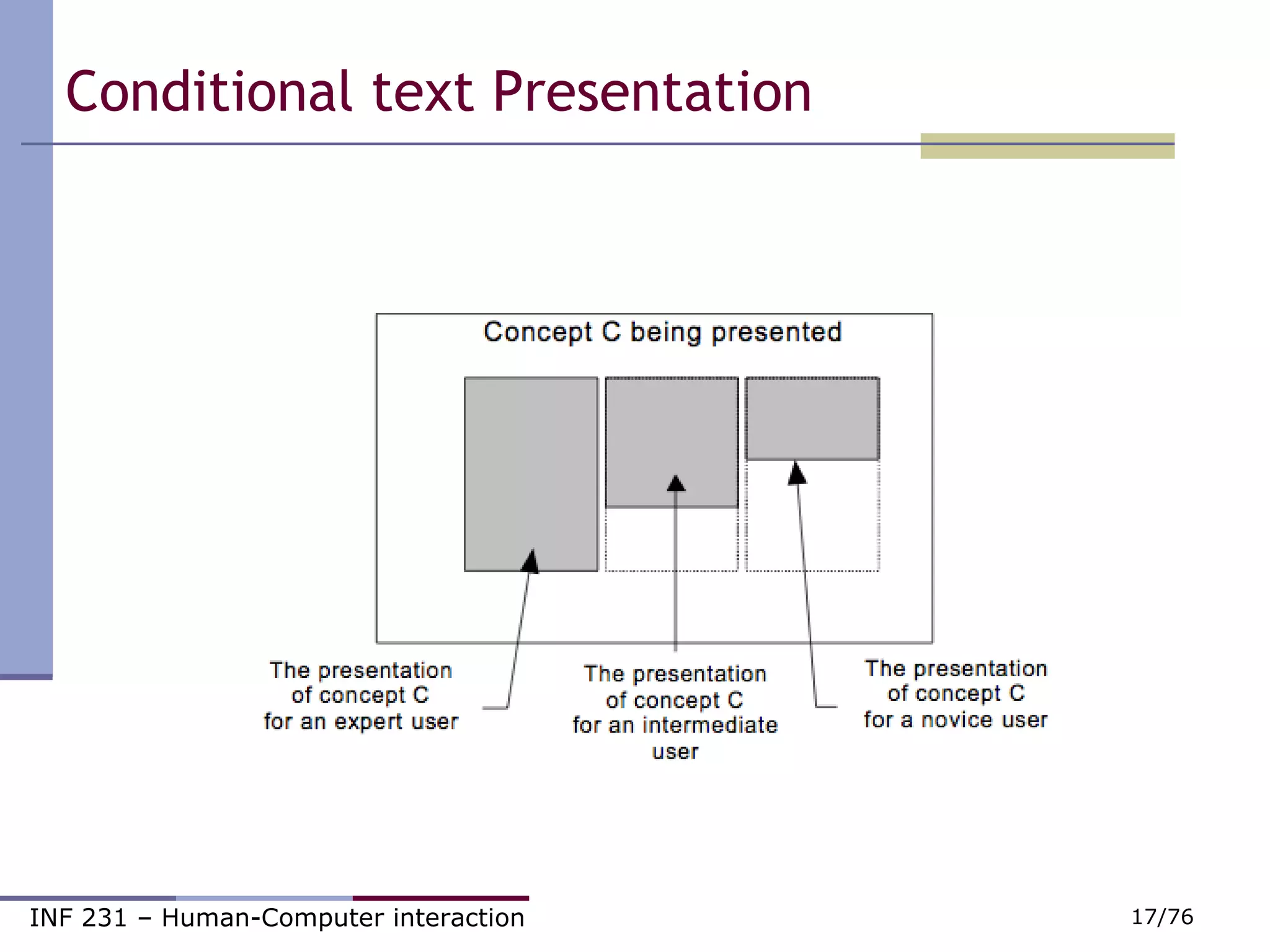 Conditional text Presentation

Concept C being presented

The presentation of concept C for an expert user

The presentation of concept C for an intermediate user

The presentation of concept C for a novice user

INF 231 – Human-Computer interaction

17/76